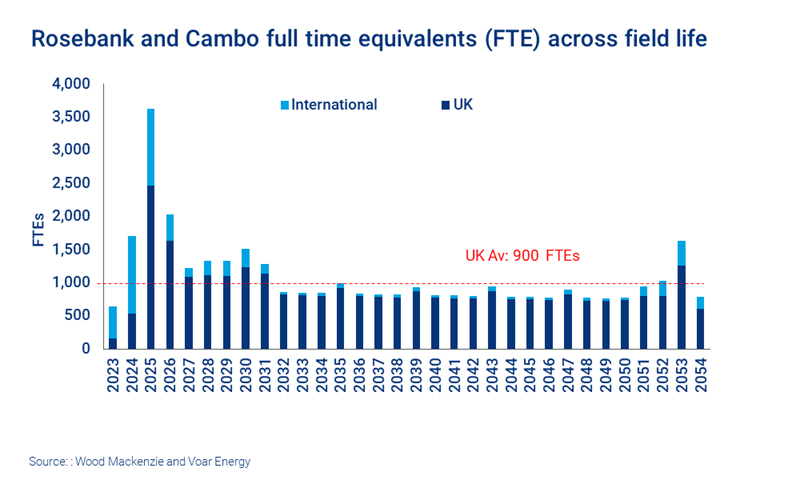 Rosebank and Cambo full time equivalents (FTE) across field life

4,000
3,500
3,000
2,500
2,000
1,500
1,000
500
0

FTEs

International
UK

UK Av: 900 FTEs

2023
2024
2025
2026
2027
2028
2029
2030
2031
2032
2033
2034
2035
2036
2037
2038
2039
2040
2041
2042
2043
2044
2045
2046
2047
2048
2049
2050
2051
2052
2053
2054

Source: : Wood Mackenzie and Voar Energy